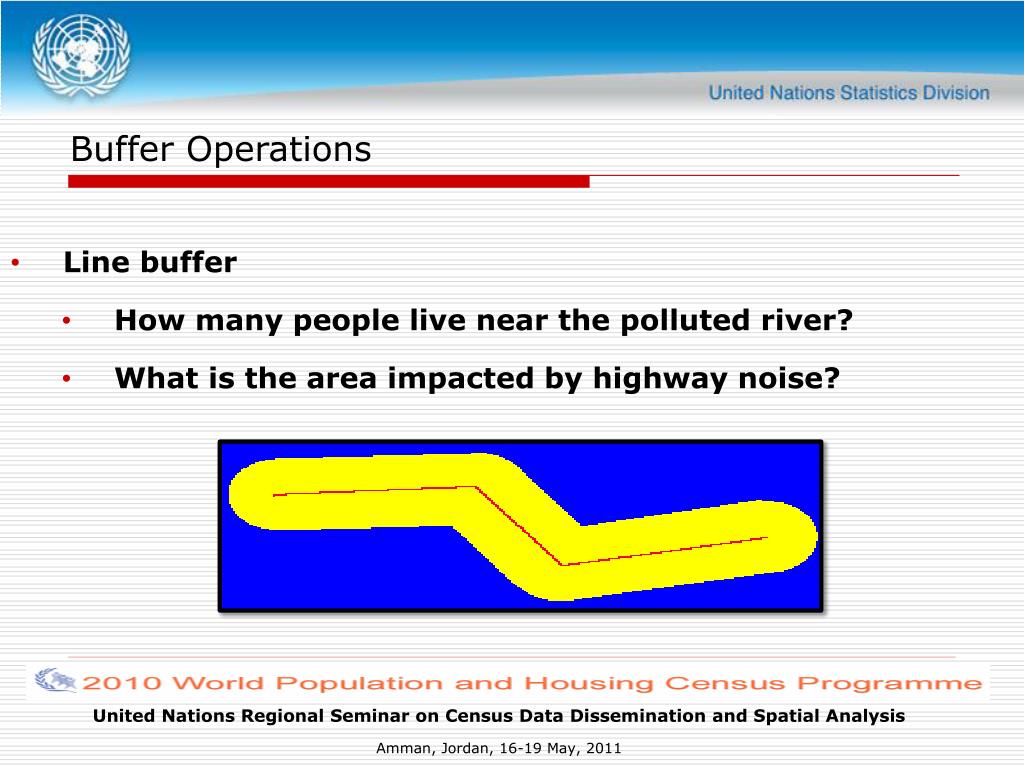 United Nations Statistics Division

Buffer Operations

• Line buffer

• How many people live near the polluted river?

• What is the area impacted by highway noise?

2010 World Population and Housing Census Programme

United Nations Regional Seminar on Census Data Dissemination and Spatial Analysis

Amman, Jordan, 16-19 May, 2011